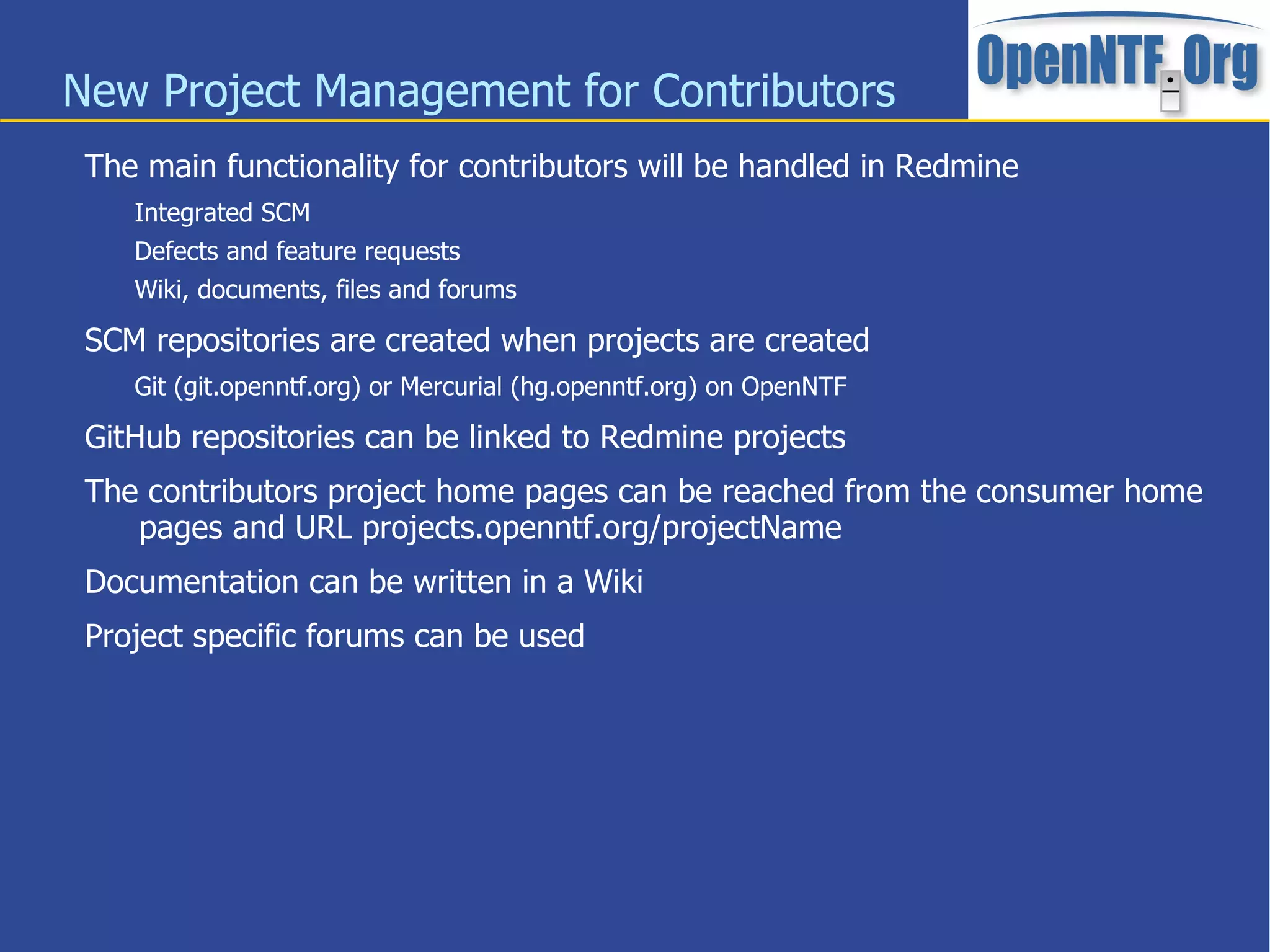 New Project Management for Contributors

OpenNTF.Org

The main functionality for contributors will be handled in Redmine

Integrated SCM

Defects and feature requests

Wiki, documents, files and forums

SCM repositories are created when projects are created

Git (git.openntf.org) or Mercurial (hg.openntf.org) on OpenNTF

GitHub repositories can be linked to Redmine projects

The contributors project home pages can be reached from the consumer home pages and URL projects.openntf.org/projectName

Documentation can be written in a Wiki

Project specific forums can be used